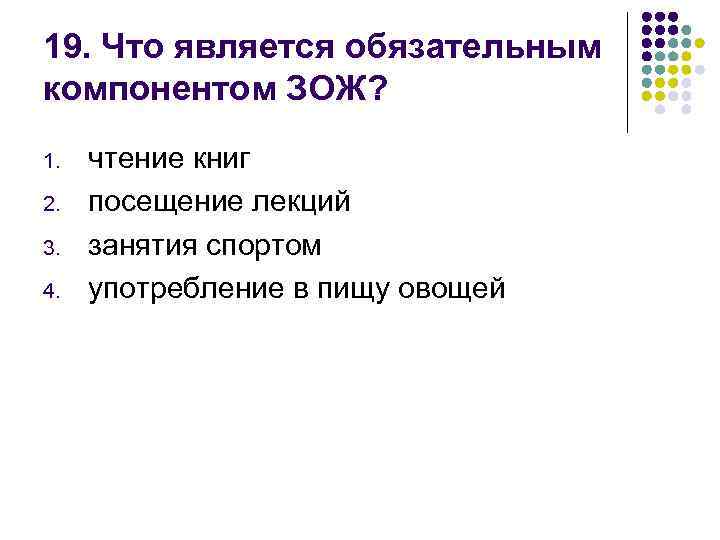 19. Что является обязательным компонентом ЗОЖ?

1. чтение книг
2. посещение лекций
3. занятия спортом
4. употребление в пищу овощей